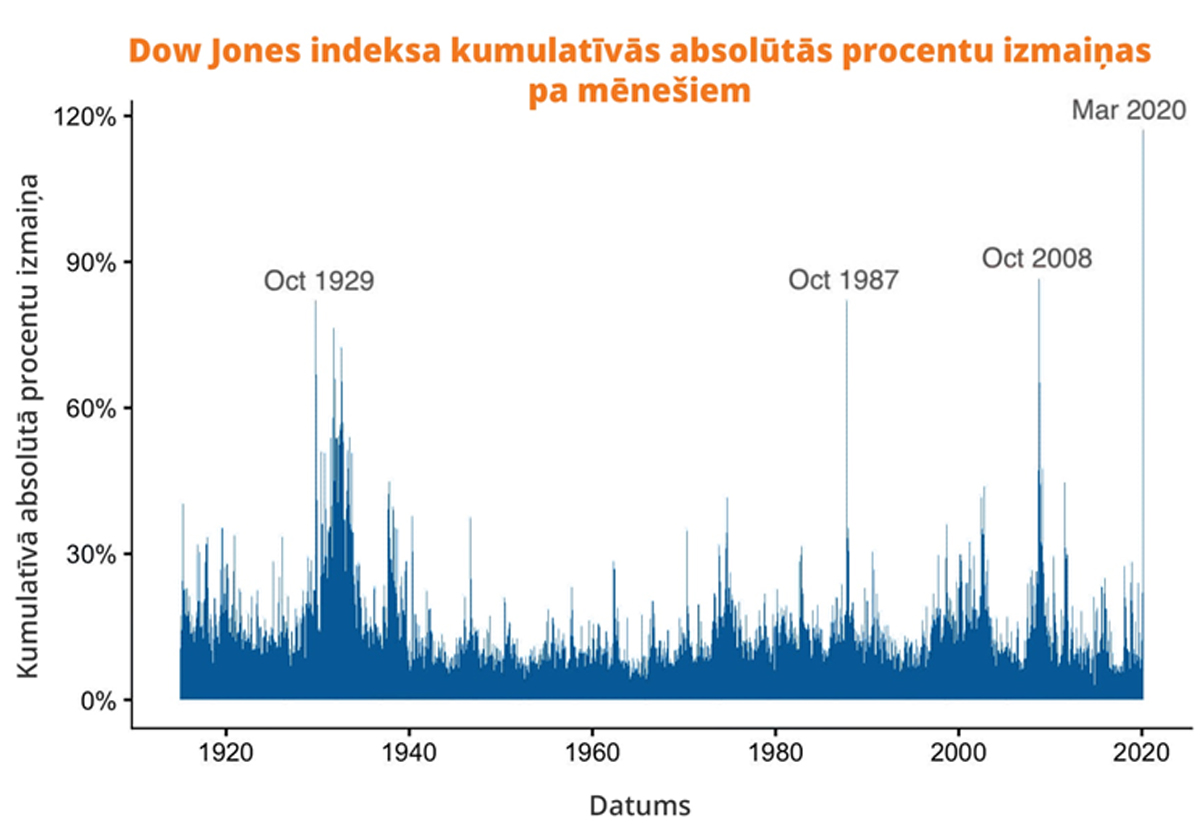 Dow Jones indeksa kumulatīvās absolūtās procentu izmaiņas pa mēnešiem

Kumulatīvā absolūtā procentu izmaiņa

120%
90%
60%
30%
0%

Oct 1929
Oct 1987
Oct 2008
Mar 2020

1920
1940
1960
1980
2000
2020

Datums